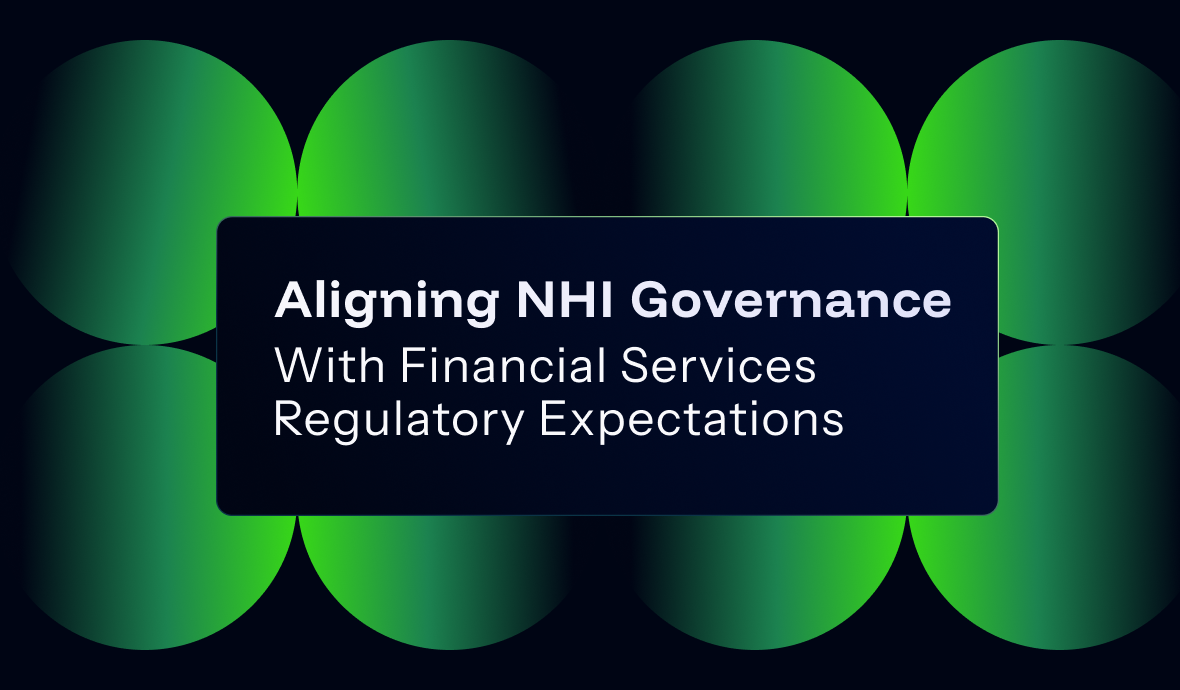 Aligning NHI Governance
With Financial Services Regulatory Expectations